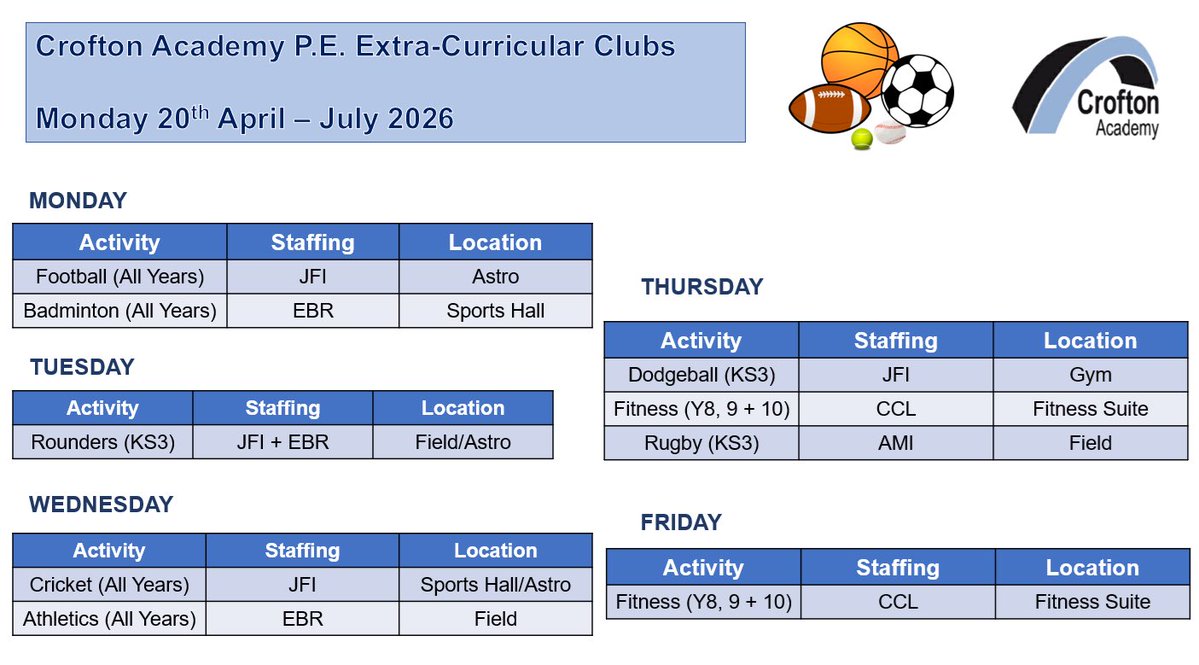 Crofton Academy P.E. Extra-Curricular Clubs

Monday 20$^{th}$ April – July 2026

Crofton Academy

MONDAY

| Activity | Staffing | Location |
|---|---|---|
| Football (All Years) | JFI | Astro |
| Badminton (All Years) | EBR | Sports Hall |

TUESDAY

| Activity | Staffing | Location |
|---|---|---|
| Rounders (KS3) | JFI + EBR | Field/Astro |

WEDNESDAY

| Activity | Staffing | Location |
|---|---|---|
| Cricket (All Years) | JFI | Sports Hall/Astro |
| Athletics (All Years) | EBR | Field |

THURSDAY

| Activity | Staffing | Location |
|---|---|---|
| Dodgeball (KS3) | JFI | Gym |
| Fitness (Y8, 9 + 10) | CCL | Fitness Suite |
| Rugby (KS3) | AMI | Field |

FRIDAY

| Activity | Staffing | Location |
|---|---|---|
| Fitness (Y8, 9 + 10) | CCL | Fitness Suite |